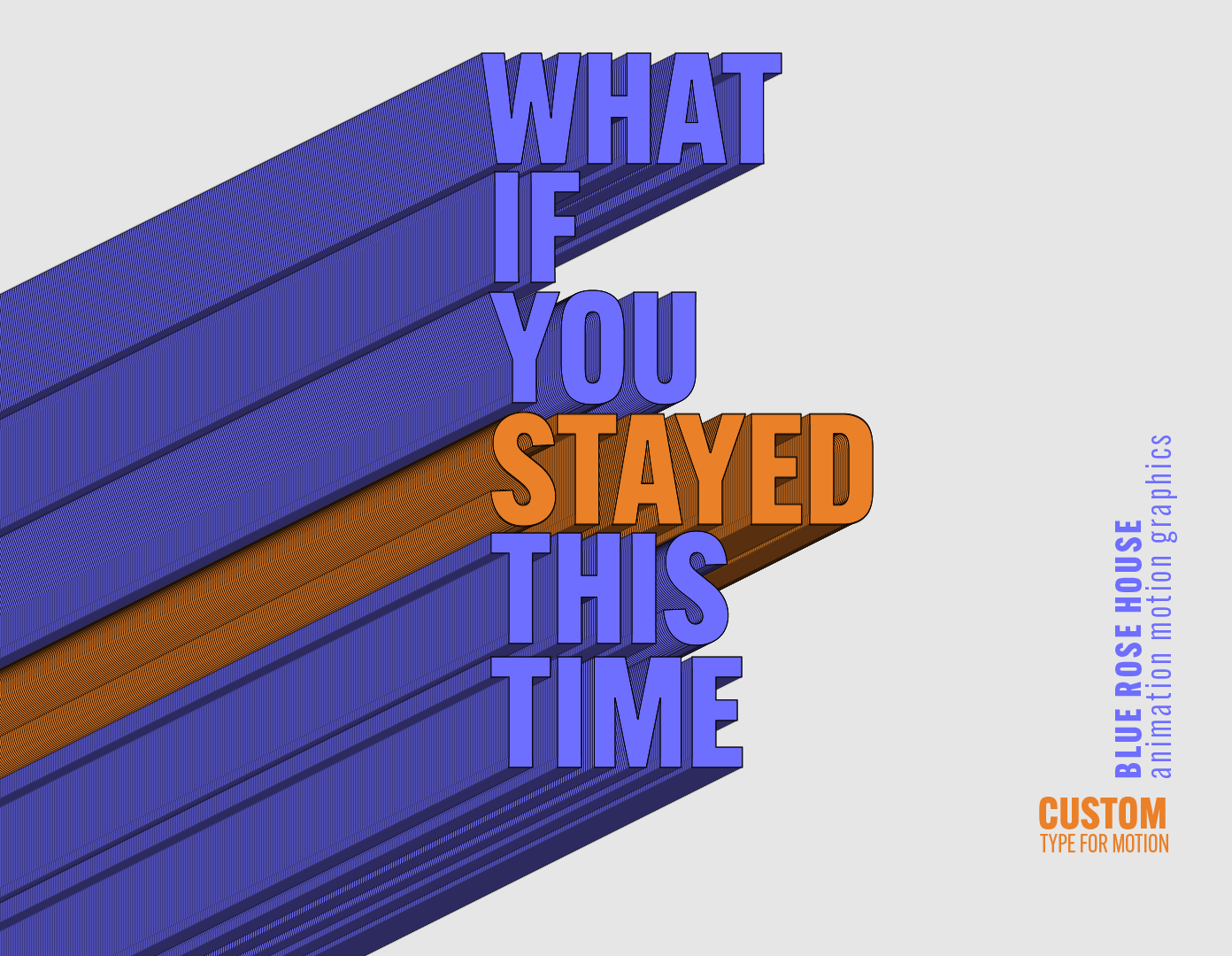 WHAT
IF
YOU
STAYED
THIS
TIME

BLUE ROSE HOUSE
animation motion graphics

CUSTOM
TYPE FOR MOTION